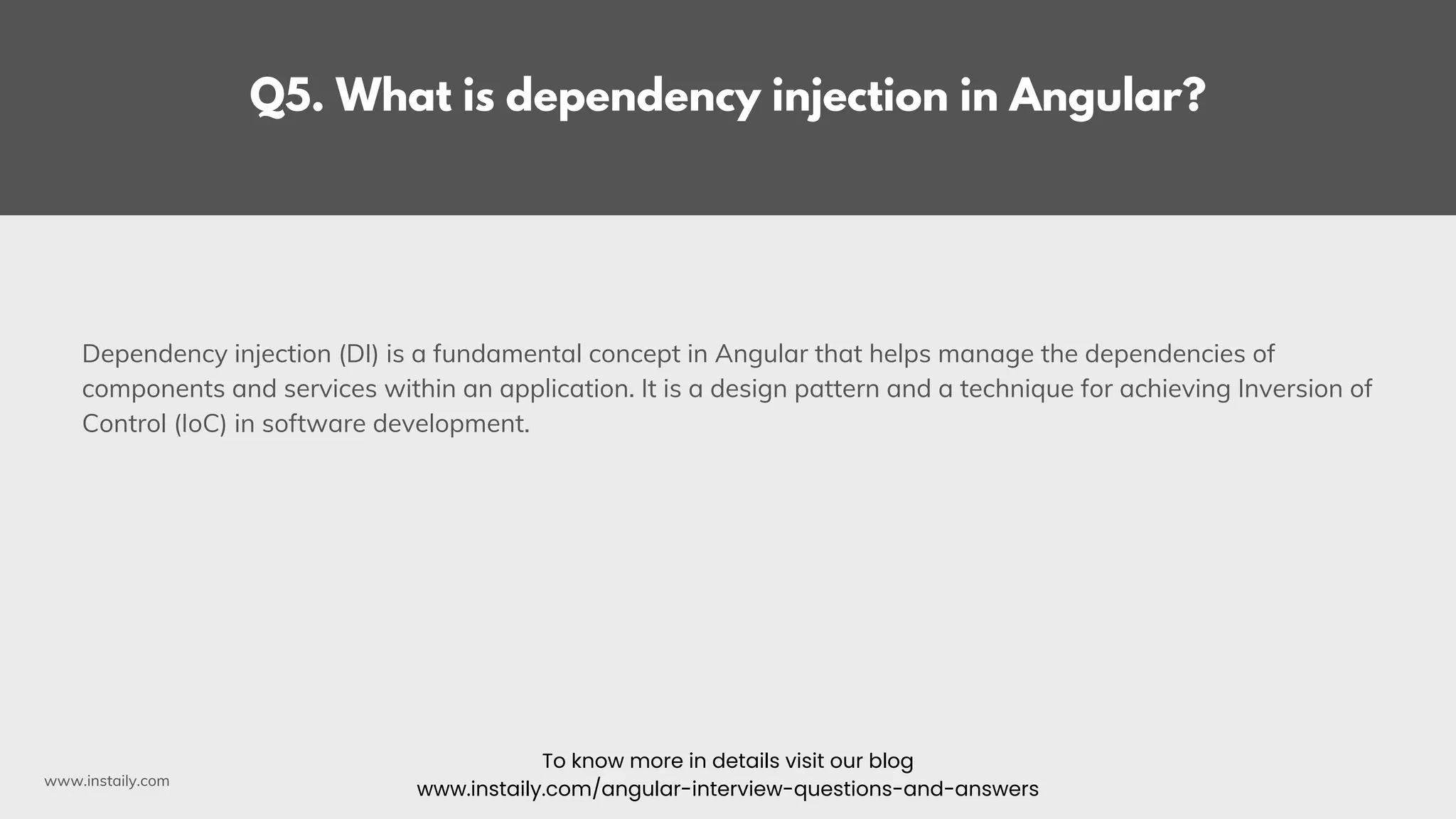 Q5. What is dependency injection in Angular?

Dependency injection (DI) is a fundamental concept in Angular that helps manage the dependencies of components and services within an application. It is a design pattern and a technique for achieving Inversion of Control (IoC) in software development.

www.instaily.com

To know more in details visit our blog
www.instaily.com/angular-interview-questions-and-answers